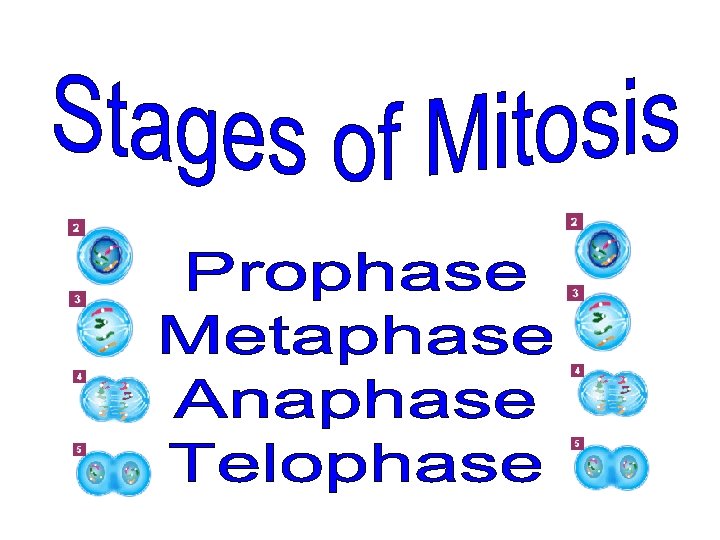 Stages of Mitosis

2 Prophase 2
3 Metaphase 3
4 Anaphase 4
5 Telophase 5